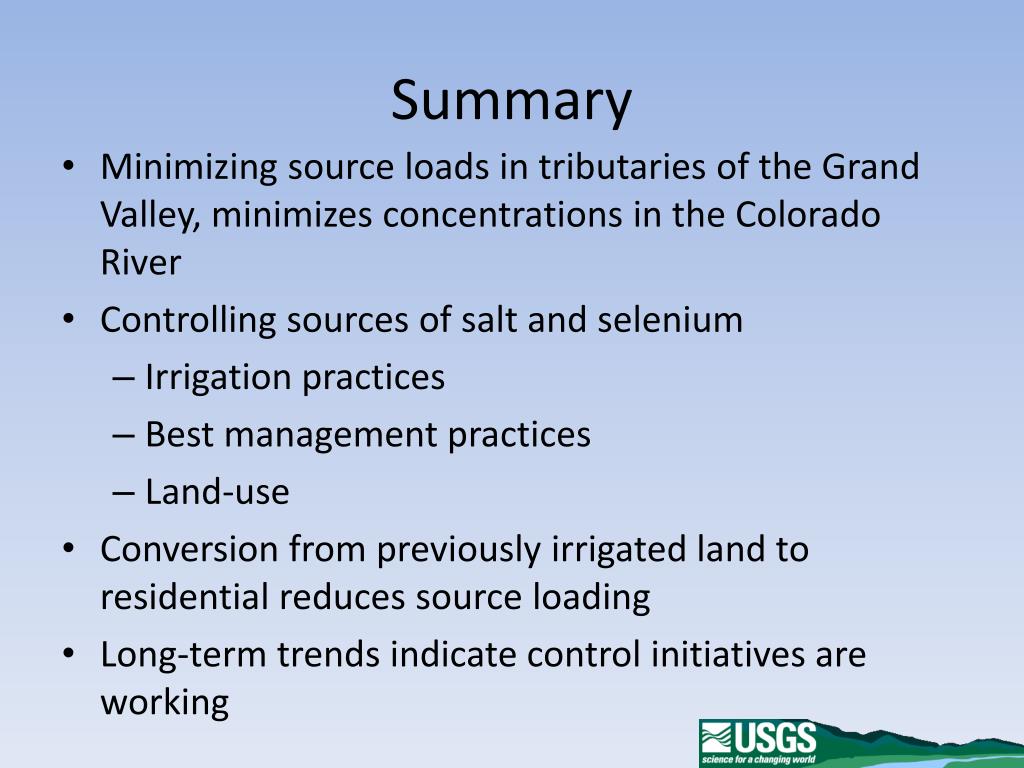 Summary

• Minimizing source loads in tributaries of the Grand Valley, minimizes concentrations in the Colorado River
• Controlling sources of salt and selenium
– Irrigation practices
– Best management practices
– Land-use
• Conversion from previously irrigated land to residential reduces source loading
• Long-term trends indicate control initiatives are working

USGS
science for a changing world